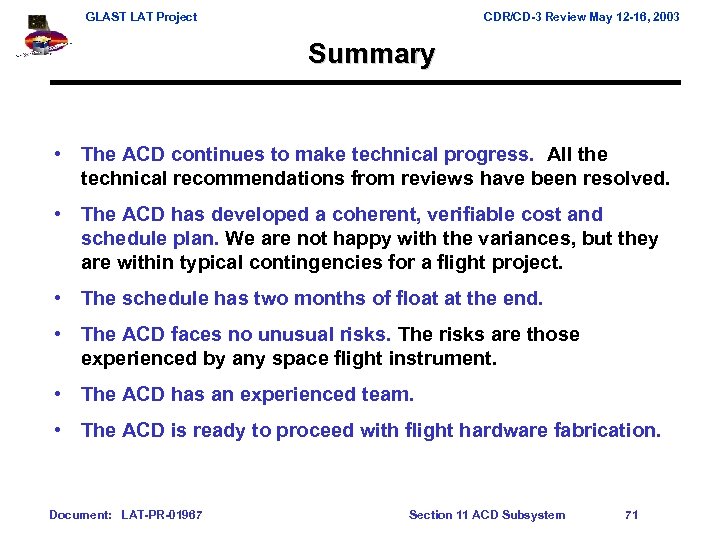 GLAST LAT Project

CDR/CD-3 Review May 12-16, 2003

Summary

• The ACD continues to make technical progress. All the technical recommendations from reviews have been resolved.

• The ACD has developed a coherent, verifiable cost and schedule plan. We are not happy with the variances, but they are within typical contingencies for a flight project.

• The schedule has two months of float at the end.

• The ACD faces no unusual risks. The risks are those experienced by any space flight instrument.

• The ACD has an experienced team.

• The ACD is ready to proceed with flight hardware fabrication.

Document: LAT-PR-01967

Section 11 ACD Subsystem

71